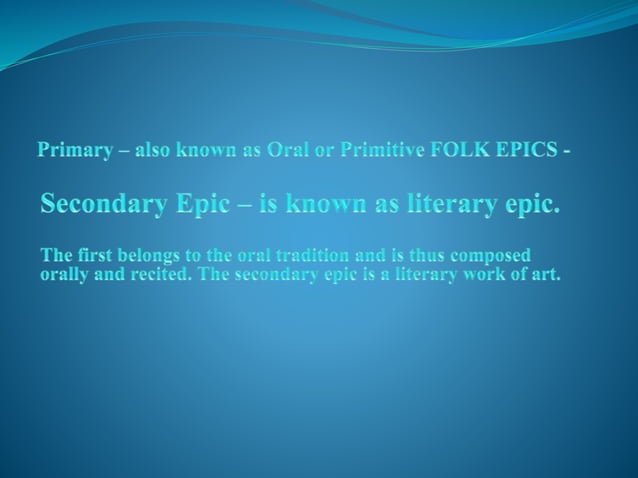 Primary – also known as Oral or Primitive FOLK EPICS -

Secondary Epic – is known as literary epic.

The first belongs to the oral tradition and is thus composed orally and recited. The secondary epic is a literary work of art.